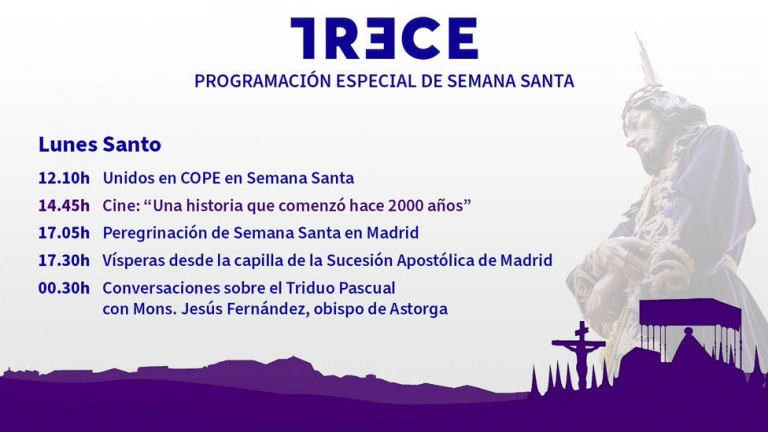 TRECE
PROGRAMACIÓN ESPECIAL DE SEMANA SANTA

Lunes Santo

12.10h Unidos en COPE en Semana Santa
14.45h Cine: “Una historia que comenzó hace 2000 años”
17.05h Peregrinación de Semana Santa en Madrid
17.30h Vísperas desde la capilla de la Sucesión Apostólica de Madrid
00.30h Conversaciones sobre el Triduo Pascual con Mons. Jesús Fernández, obispo de Astorga